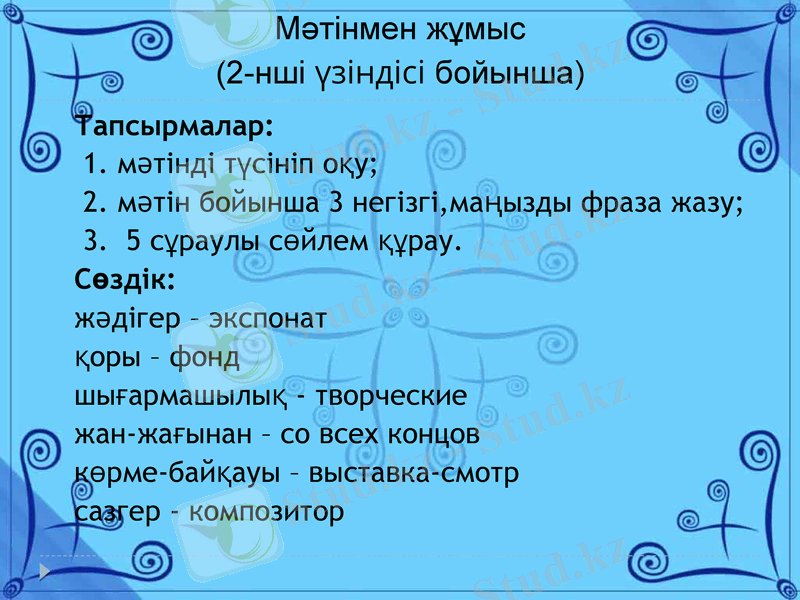 Мәтінмен жұмыс
(2-нші үзіндісі бойынша)

Тапсырмалар:
1. мәтінді түсініп оқу;
2. мәтін бойынша 3 негізгі,маңызды фраза жазу;
3. 5 сұраулы сөйлем құрау.

Сөздік:
жәдігер – экспонат
қоры – фонд
шығармашылық - творческие
жан-жағынан – со всех концов
көрме-байқауы – выставка-смотр
сазгер – композитор

Stud.kz